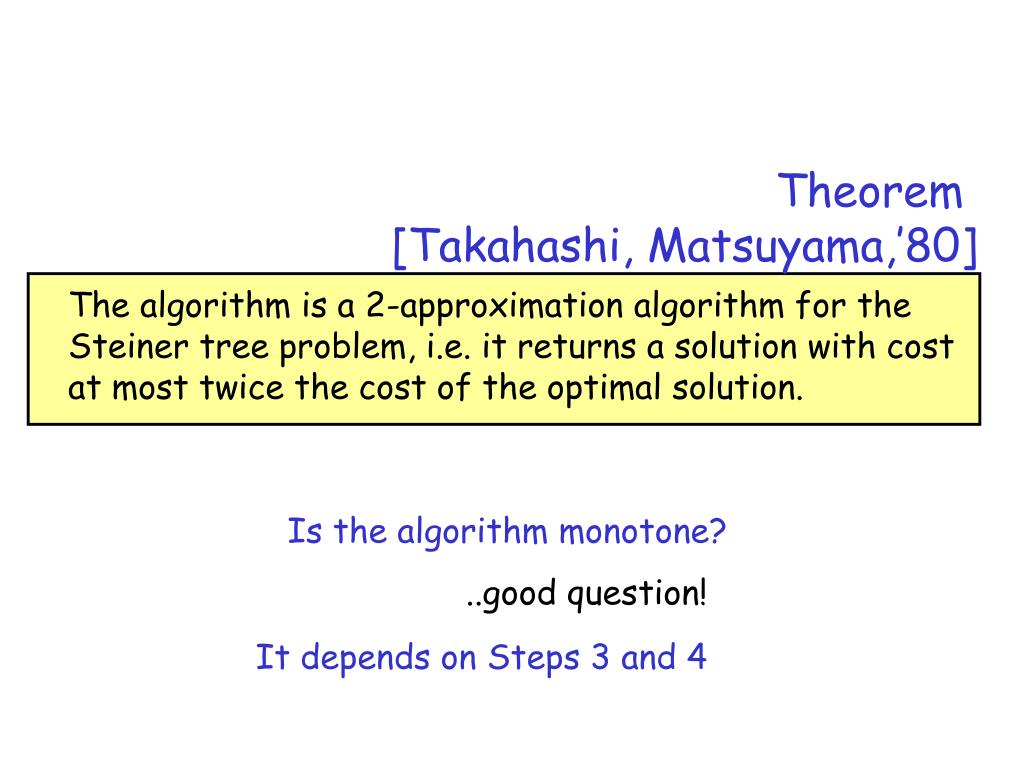 Theorem
[Takahashi, Matsuyama,’80]

The algorithm is a 2-approximation algorithm for the Steiner tree problem, i.e. it returns a solution with cost at most twice the cost of the optimal solution.

Is the algorithm monotone?

..good question!

It depends on Steps 3 and 4